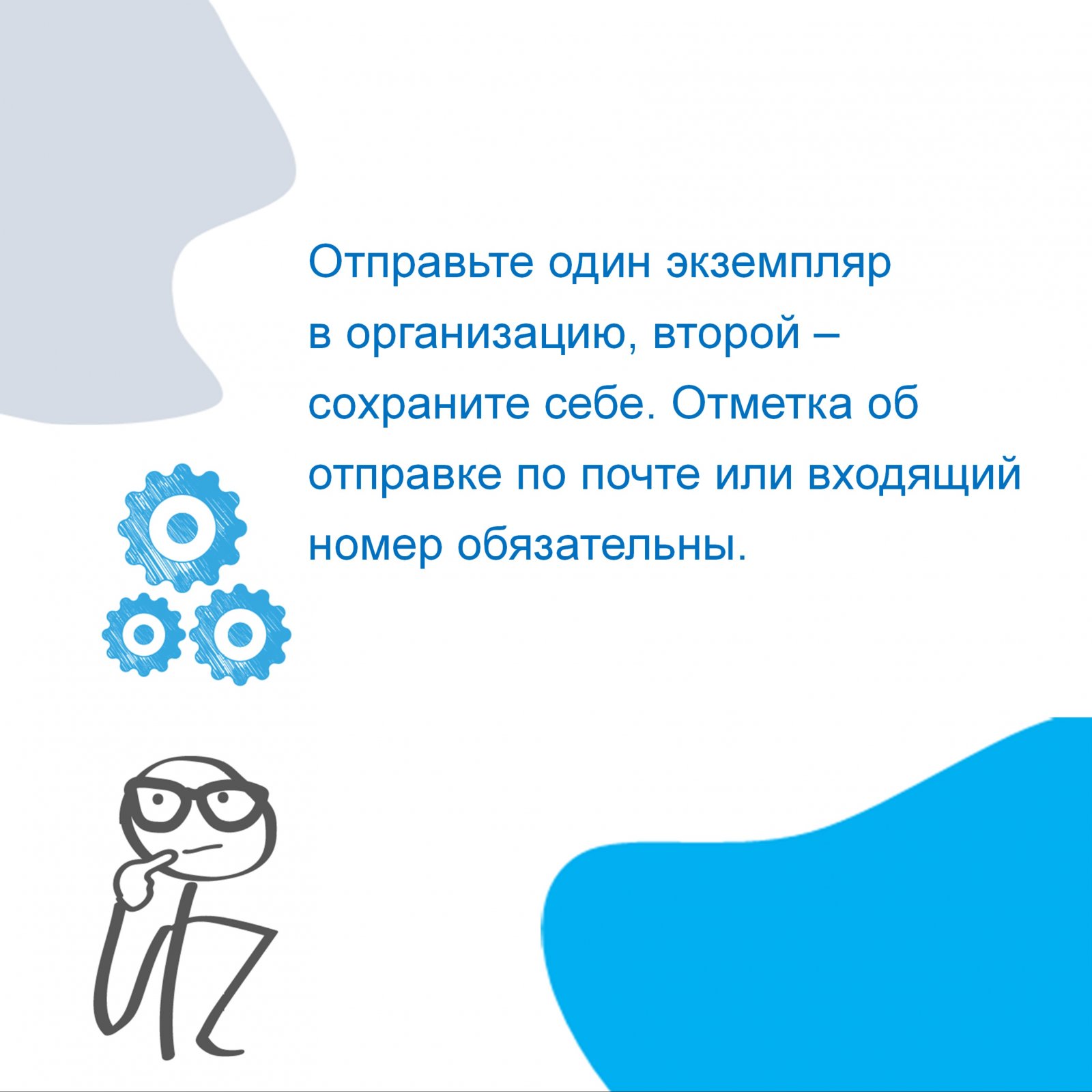 Отправьте один экземпляр в организацию, второй – сохраните себе. Отметка об отправке по почте или входящий номер обязательны.